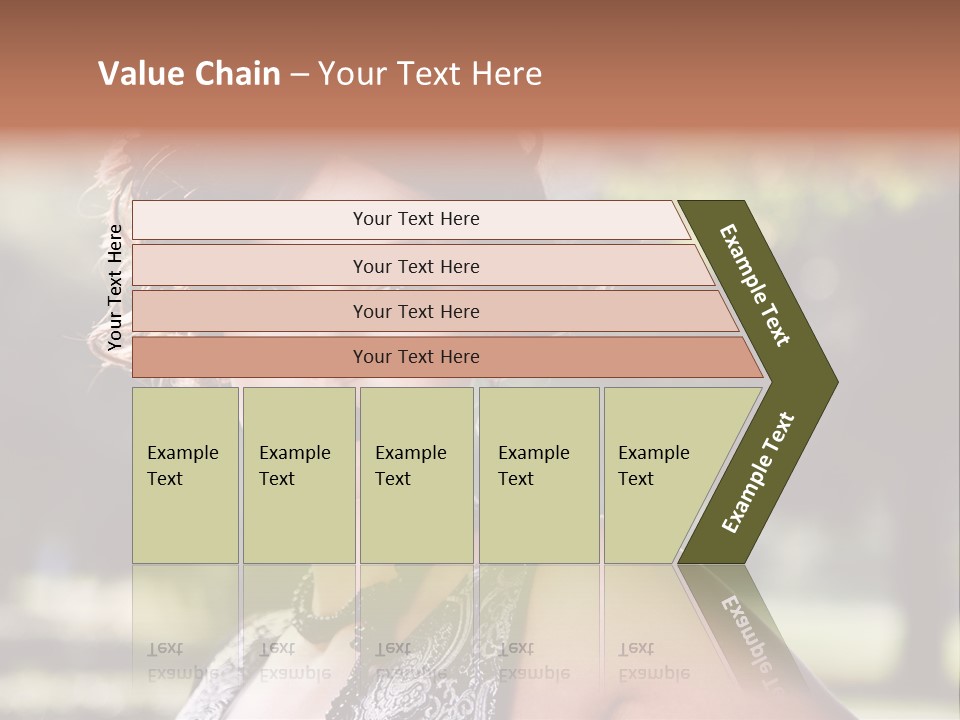 Value Chain – Your Text Here

Your Text Here

Your Text Here

Your Text Here

Your Text Here

Your Text Here

Example Text

Example Text

Example Text

Example Text

Example Text

Example Text

Example Text